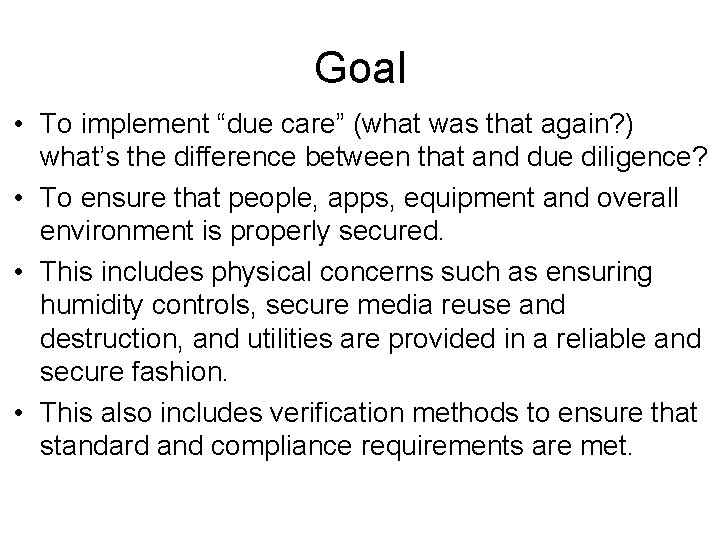 Goal

• To implement “due care” (what was that again?) what’s the difference between that and due diligence?

• To ensure that people, apps, equipment and overall environment is properly secured.

• This includes physical concerns such as ensuring humidity controls, secure media reuse and destruction, and utilities are provided in a reliable and secure fashion.

• This also includes verification methods to ensure that standard and compliance requirements are met.